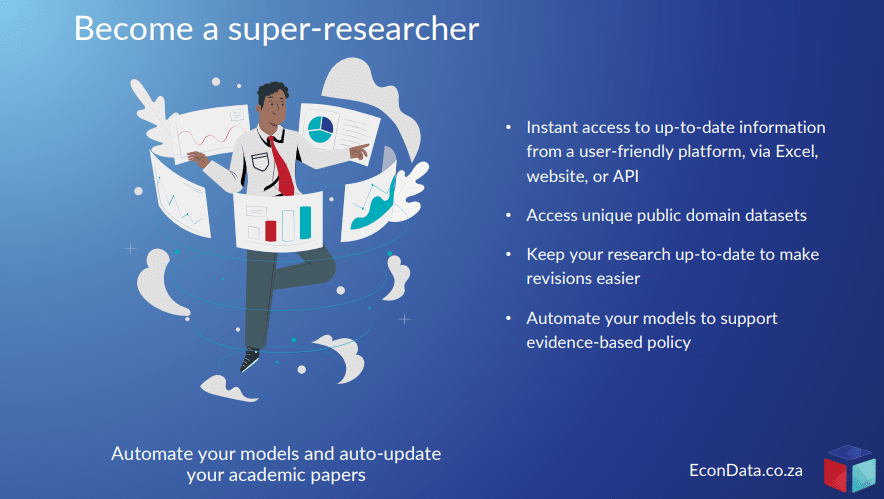 Become a super-researcher

• Instant access to up-to-date information from a user-friendly platform, via Excel, website, or API

• Access unique public domain datasets

• Keep your research up-to-date to make revisions easier

• Automate your models to support evidence-based policy

Automate your models and auto-update your academic papers

EconData.co.za